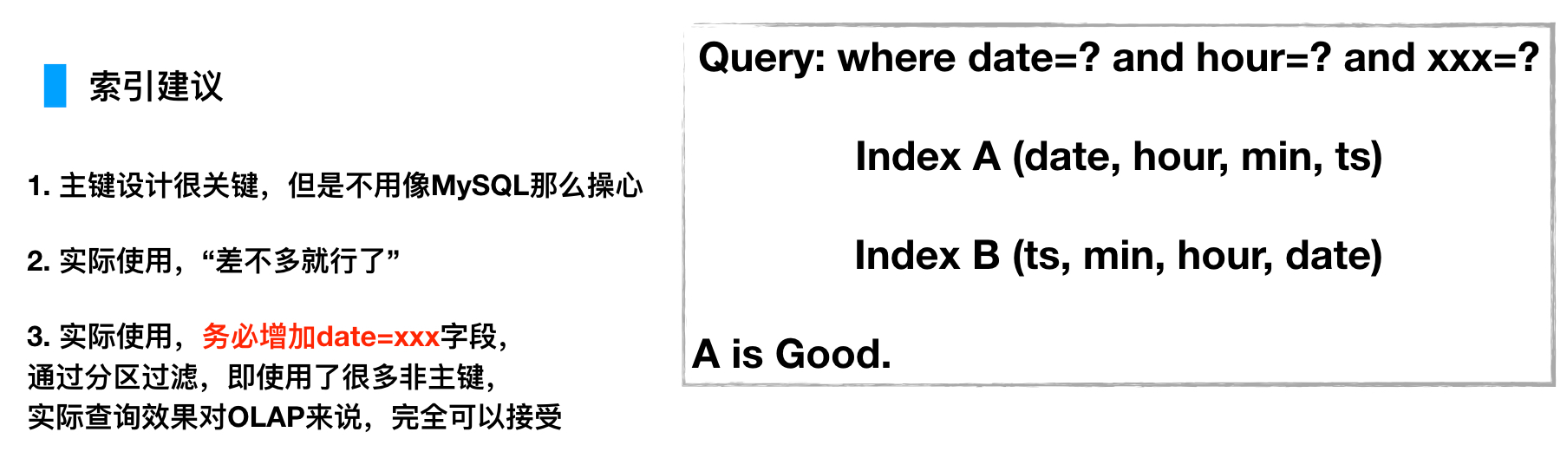 索引建议

1. 主键设计很关键，但是不用像MySQL那么操心

2. 实际使用，“差不多就行了”

3. 实际使用，务必增加date=xxx字段，通过分区过滤，即使用了很多非主键，实际查询效果对OLAP来说，完全可以接受

Query: where date=? and hour=? and xxx=?

Index A (date, hour, min, ts)

Index B (ts, min, hour, date)

A is Good.